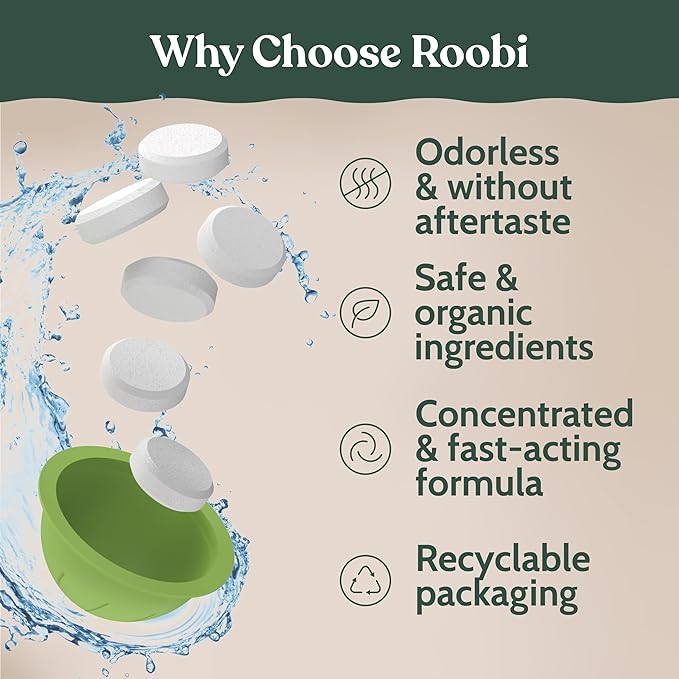 Why Choose Roobi

Odorless & without aftertaste

Safe & organic ingredients

Concentrated & fast-acting formula

Recyclable packaging